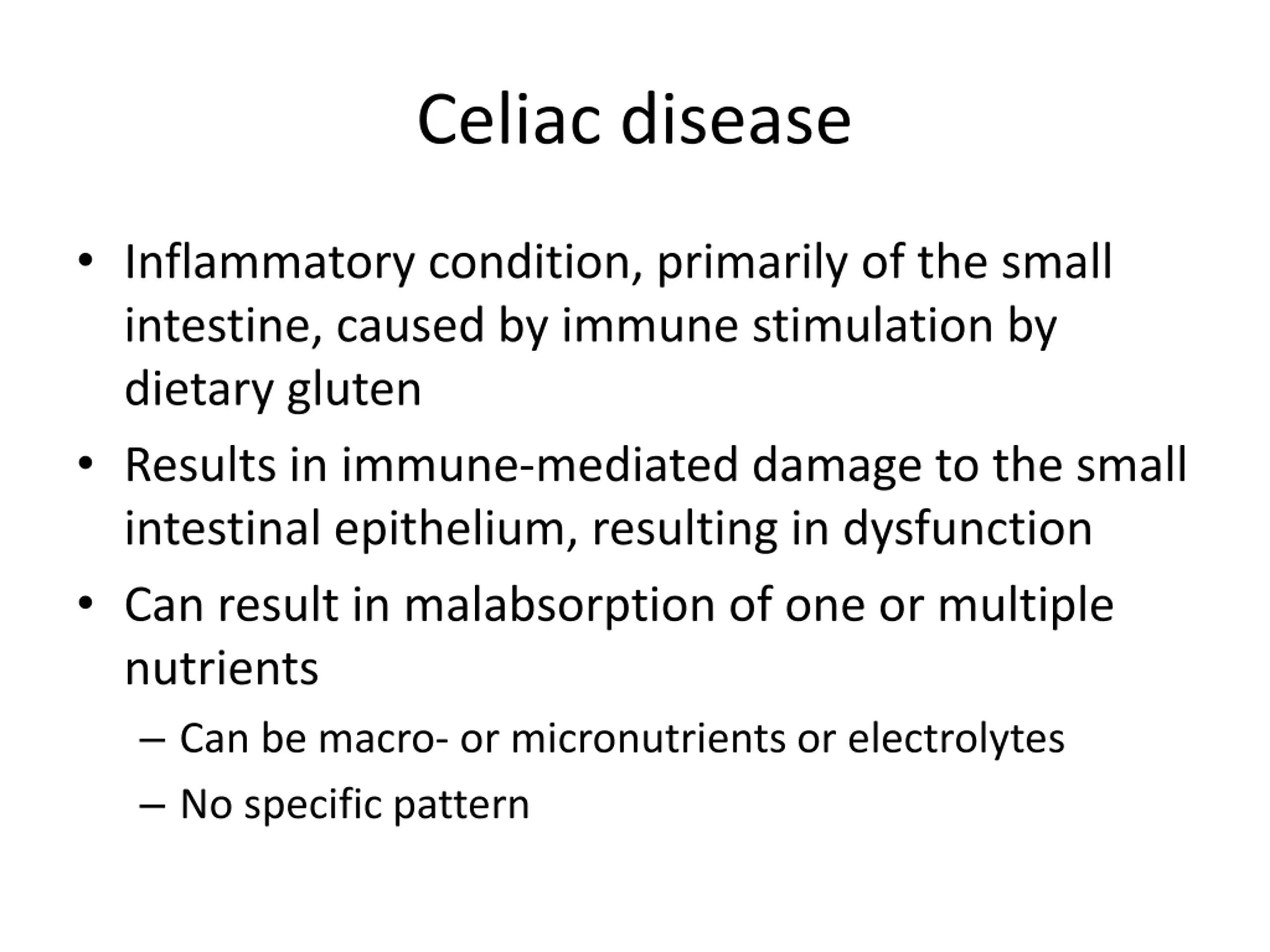 Celiac disease

• Inflammatory condition, primarily of the small intestine, caused by immune stimulation by dietary gluten
• Results in immune-mediated damage to the small intestinal epithelium, resulting in dysfunction
• Can result in malabsorption of one or multiple nutrients
– Can be macro- or micronutrients or electrolytes
– No specific pattern